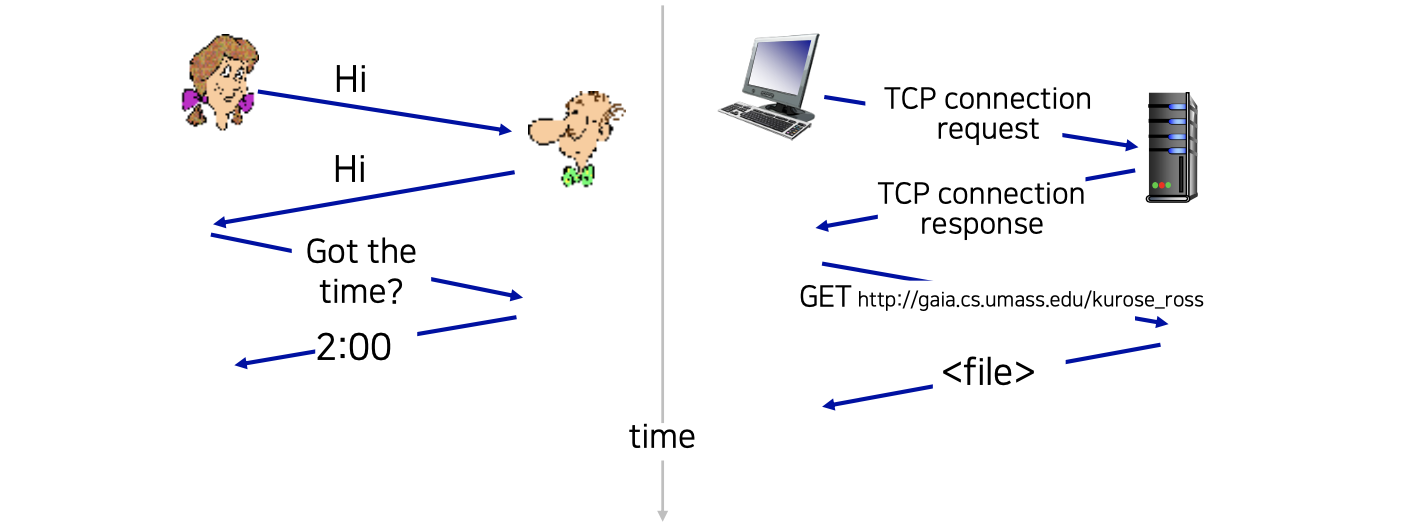 Hi

Hi

Got the time?

2:00

TCP connection request

TCP connection response

GET http://gaia.cs.umass.edu/kurose_ross

<file>

time